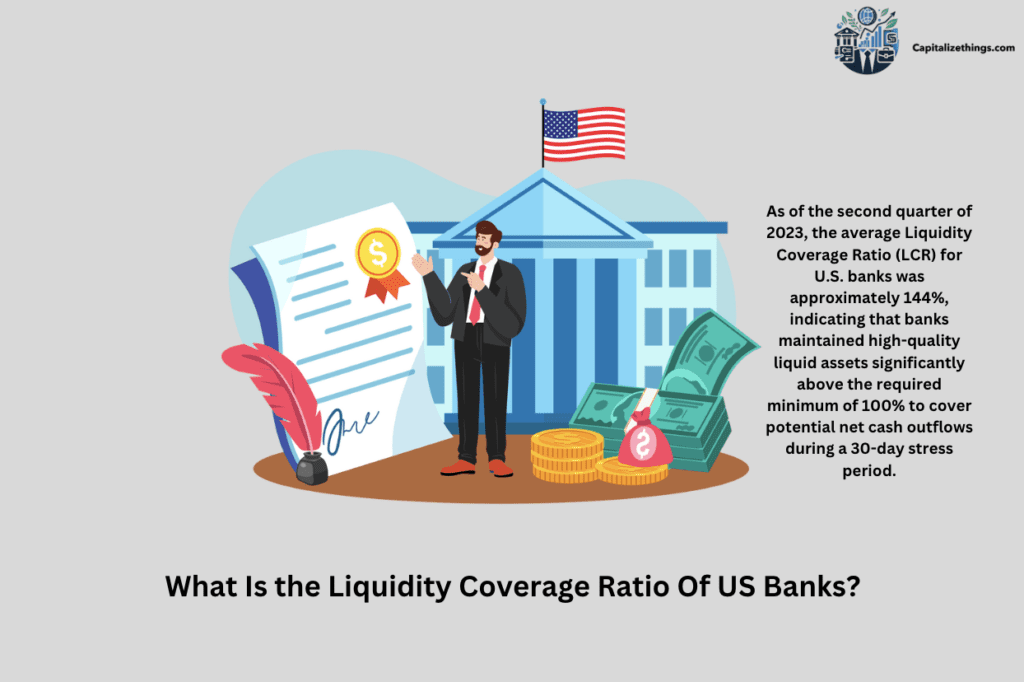 Capitalizethings.com

As of the second quarter of 2023, the average Liquidity Coverage Ratio (LCR) for U.S. banks was approximately 144%, indicating that banks maintained high-quality liquid assets significantly above the required minimum of 100% to cover potential net cash outflows during a 30-day stress period.

What Is the Liquidity Coverage Ratio Of US Banks?